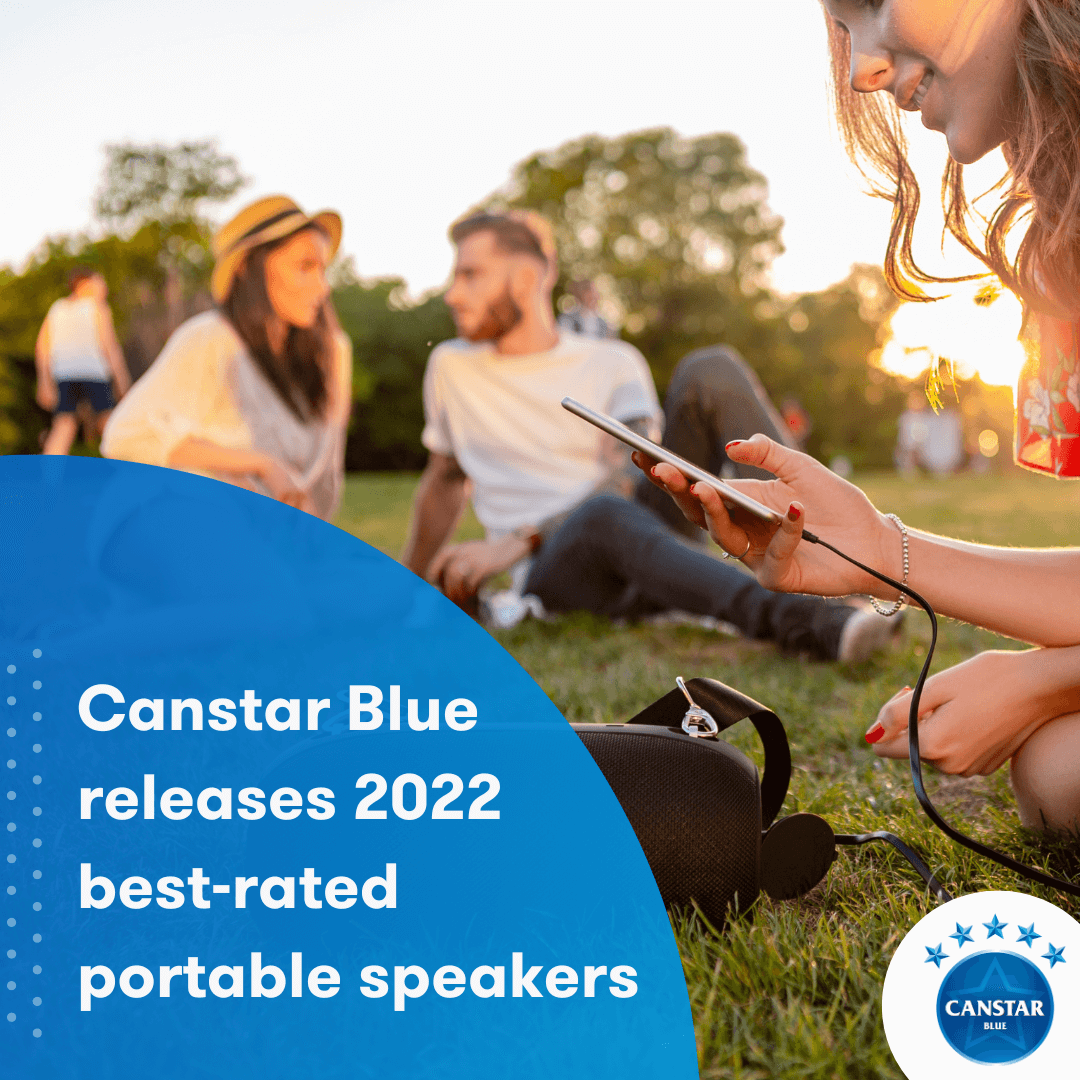 Canstar Blue releases 2022 best-rated portable speakers

CANSTAR
BLUE